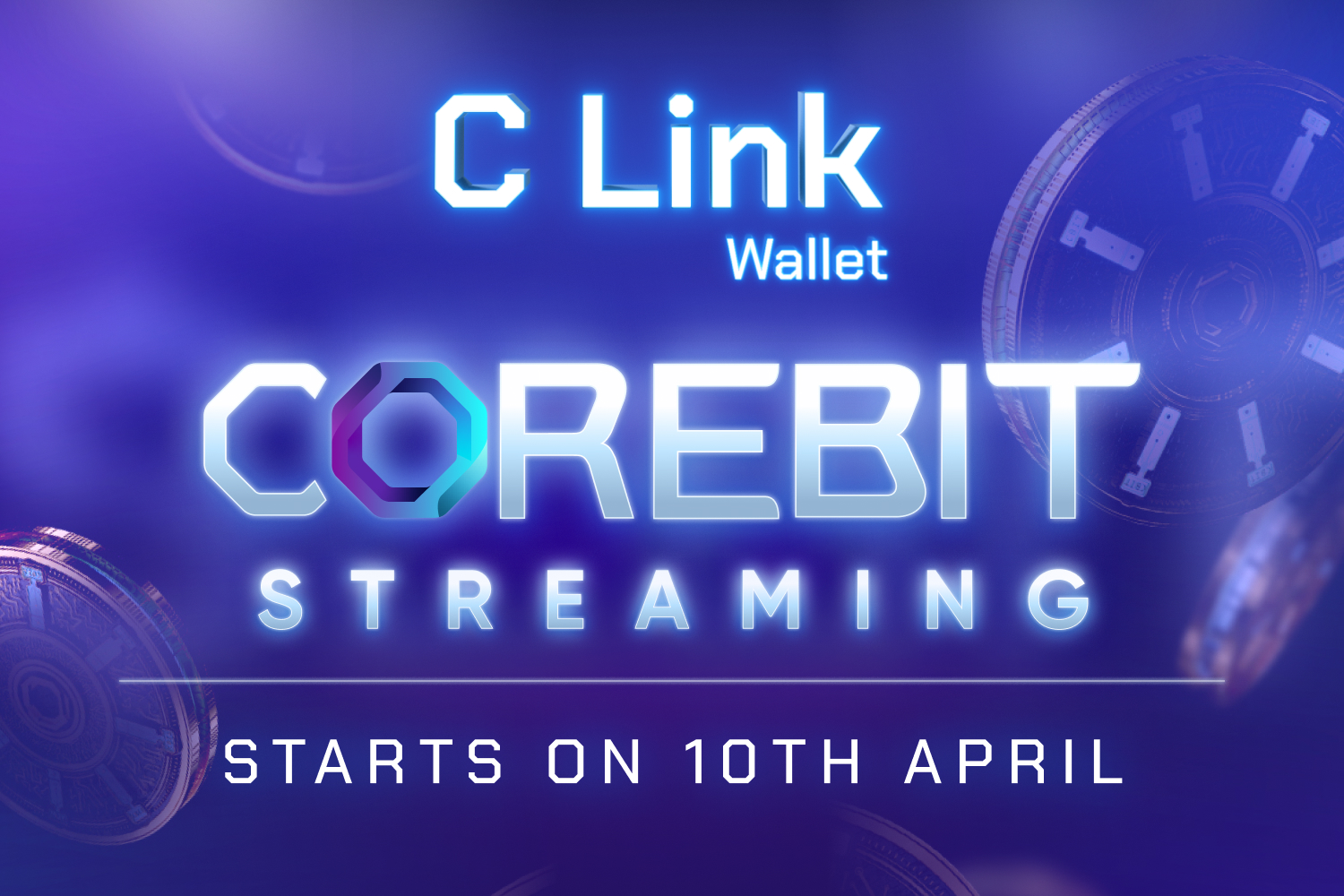 C Link
Wallet

COREBIT
STREAMING

STARTS ON 10TH APRIL